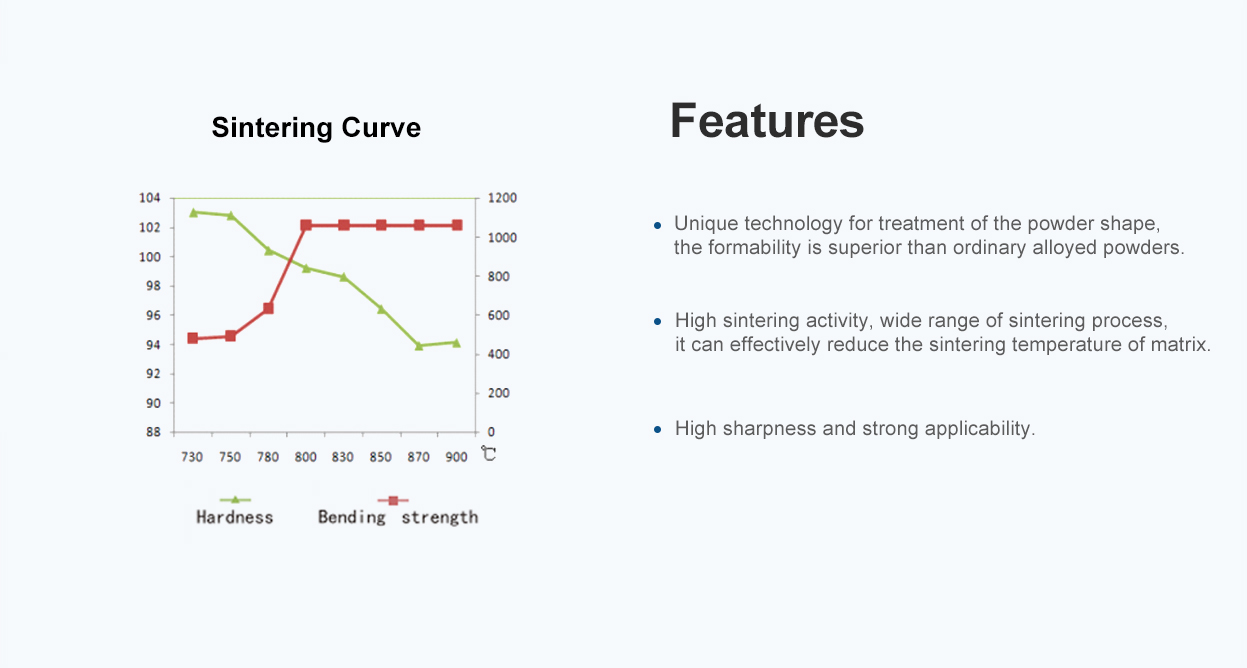 Sintering Curve

104
102
100
98
96
94
92
90
88

1200
1000
800
600
400
200
0

730 750 780 800 830 850 870 900 ℃

Hardness
Bending strength

Features

• Unique technology for treatment of the powder shape, the formability is superior than ordinary alloyed powders.

• High sintering activity, wide range of sintering process, it can effectively reduce the sintering temperature of matrix.

• High sharpness and strong applicability.